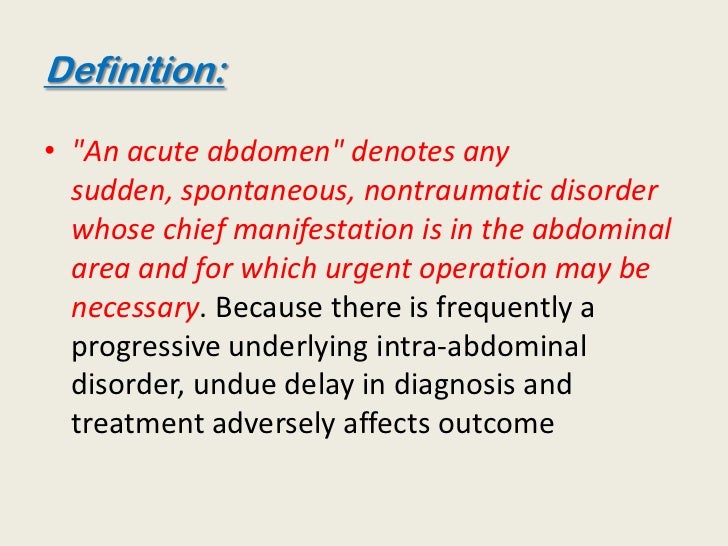 Definition:

• "An acute abdomen" denotes any sudden, spontaneous, nontraumatic disorder whose chief manifestation is in the abdominal area and for which urgent operation may be necessary. Because there is frequently a progressive underlying intra-abdominal disorder, undue delay in diagnosis and treatment adversely affects outcome